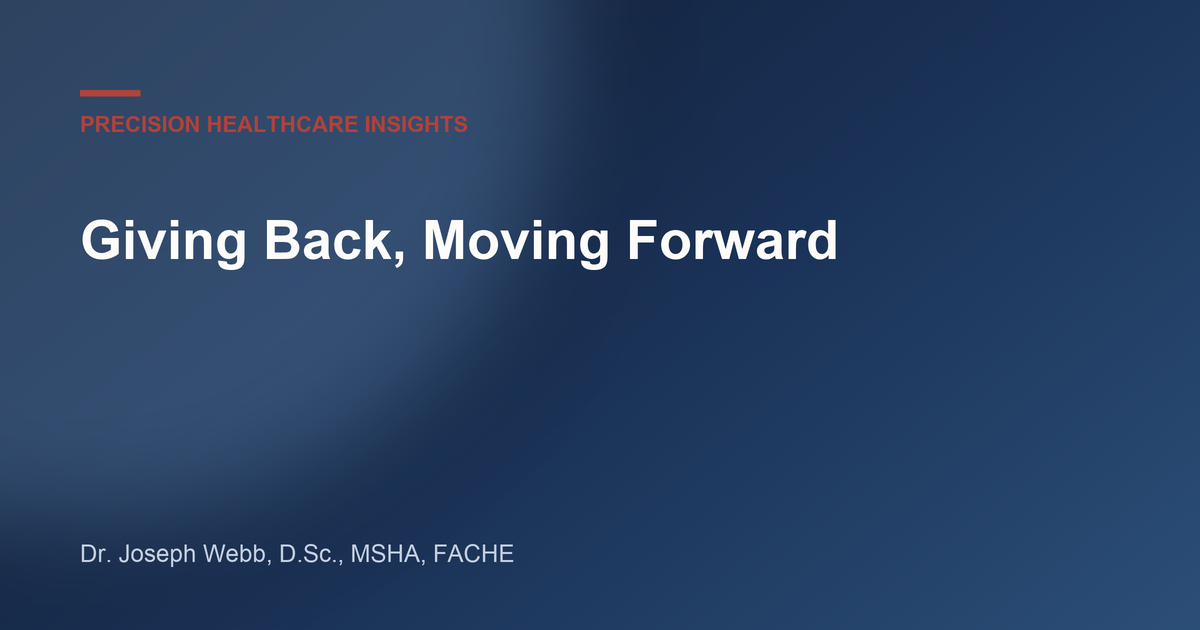 PRECISION HEALTHCARE INSIGHTS

Giving Back, Moving Forward

Dr. Joseph Webb, D.Sc., MSHA, FACHE